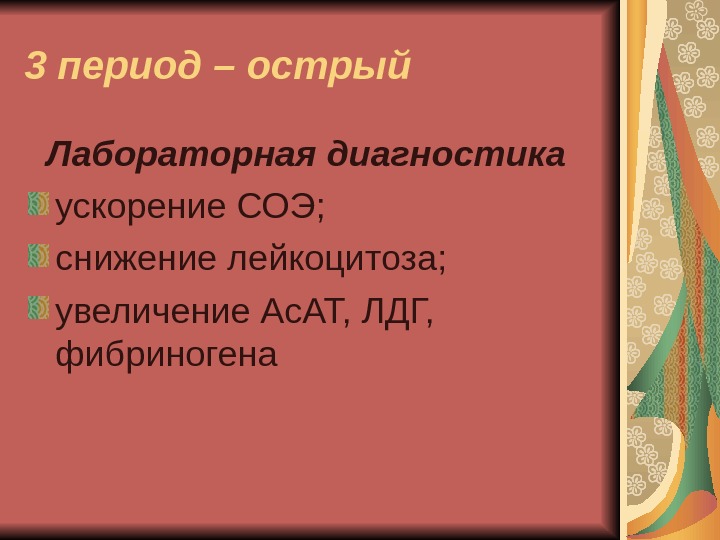 3 период – острый

Лабораторная диагностика

ускорение СОЭ;

снижение лейкоцитоза;

увеличение АсАТ, ЛДГ, фибриногена